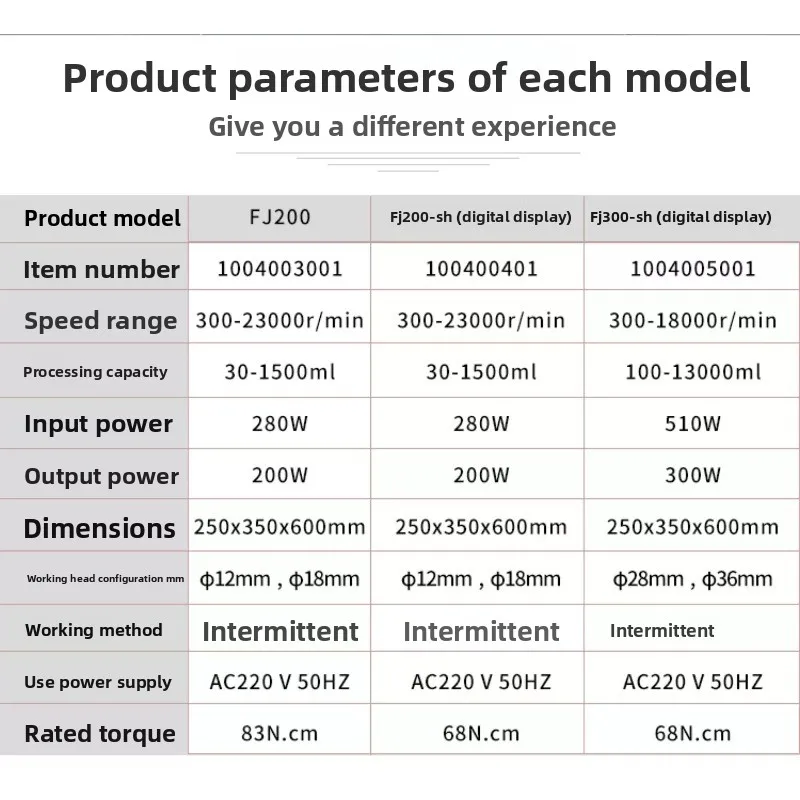 Product parameters of each model

Give you a different experience

| Product model | FJ200 | Fj200-sh (digital display) | Fj300-sh (digital display) |
|---|---|---|---|
| Item number | 1004003001 | 100400401 | 1004005001 |
| Speed range | 300-23000r/min | 300-23000r/min | 300-18000r/min |
| Processing capacity | 30-1500ml | 30-1500ml | 100-13000ml |
| Input power | 280W | 280W | 510W |
| Output power | 200W | 200W | 300W |
| Dimensions | 250x350x600mm | 250x350x600mm | 250x350x600mm |
| Working head configuration mm | ϕ12mm , ϕ18mm | ϕ12mm , ϕ18mm | ϕ28mm , ϕ36mm |
| Working method | Intermittent | Intermittent | Intermittent |
| Use power supply | AC220 V 50HZ | AC220 V 50HZ | AC220 V 50HZ |
| Rated torque | 83N.cm | 68N.cm | 68N.cm |